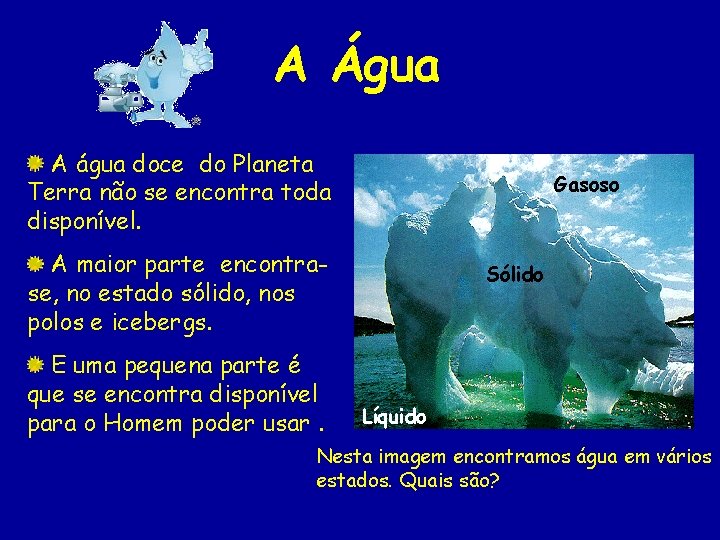 A Água

A água doce do Planeta Terra não se encontra toda disponível.

A maior parte encontra-se, no estado sólido, nos polos e icebergs.

E uma pequena parte é que se encontra disponível para o Homem poder usar .

Gasoso

Sólido

Líquido

Nesta imagem encontramos água em vários estados. Quais são?